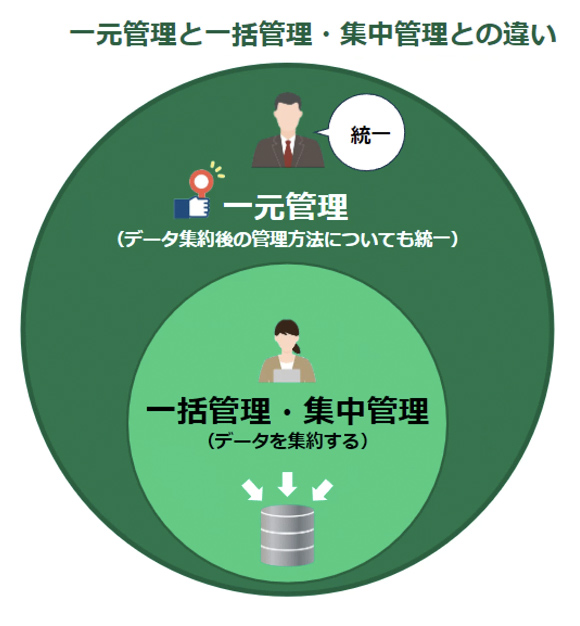 一元管理と一括管理・集中管理との違い

統一

一元管理
（データ集約後の管理方法についても統一）

一括管理・集中管理
（データを集約する）